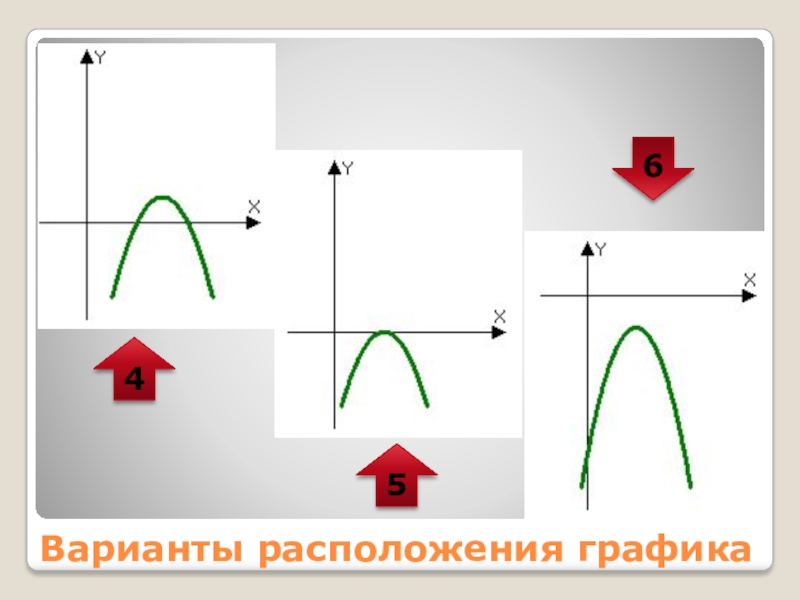 Y
X
4
Y
X
5
6
Y
X
Варианты расположения графика